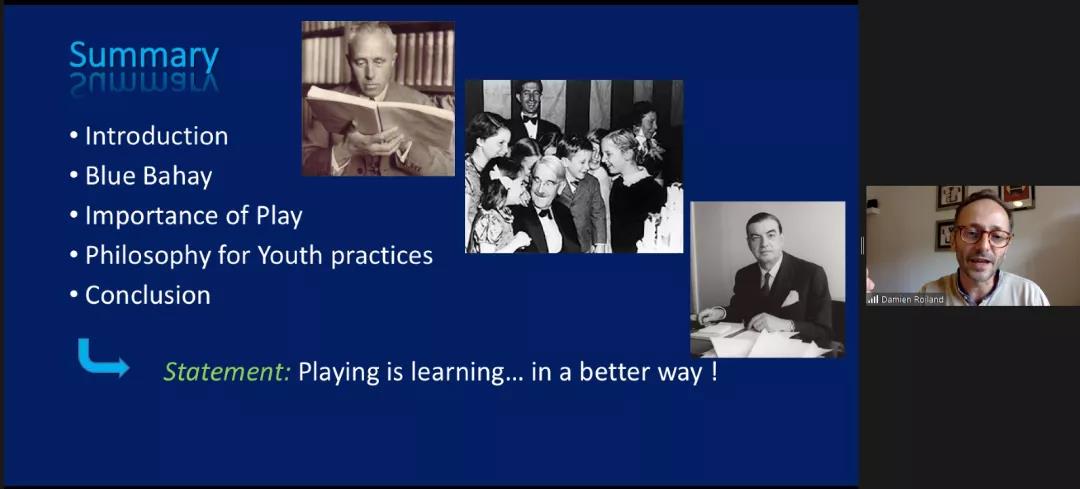 Summary

• Introduction
• Blue Bahay
• Importance of Play
• Philosophy for Youth practices
• Conclusion

Statement: Playing is learning… in a better way !

Damien Roiland